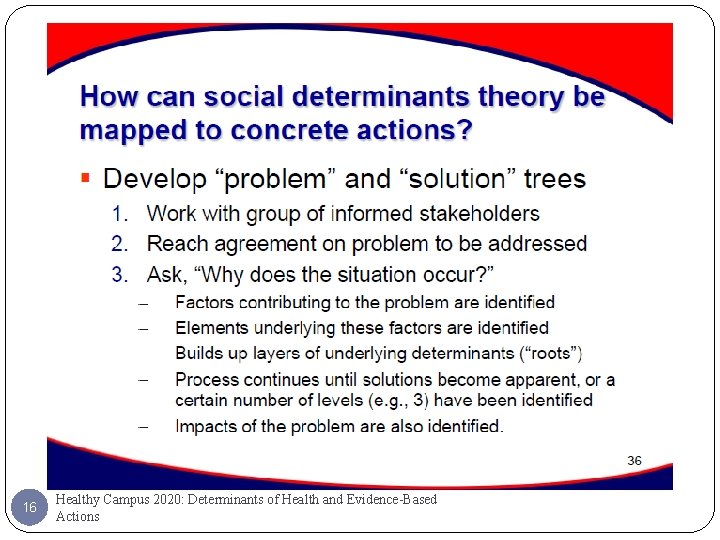 How can social determinants theory be mapped to concrete actions?

▪ Develop "problem" and "solution" trees

1. Work with group of informed stakeholders
2. Reach agreement on problem to be addressed
3. Ask, "Why does the situation occur?"

– Factors contributing to the problem are identified
– Elements underlying these factors are identified

Builds up layers of underlying determinants ("roots")

– Process continues until solutions become apparent, or a certain number of levels (e.g., 3) have been identified
– Impacts of the problem are also identified.

36

16

Healthy Campus 2020: Determinants of Health and Evidence-Based Actions